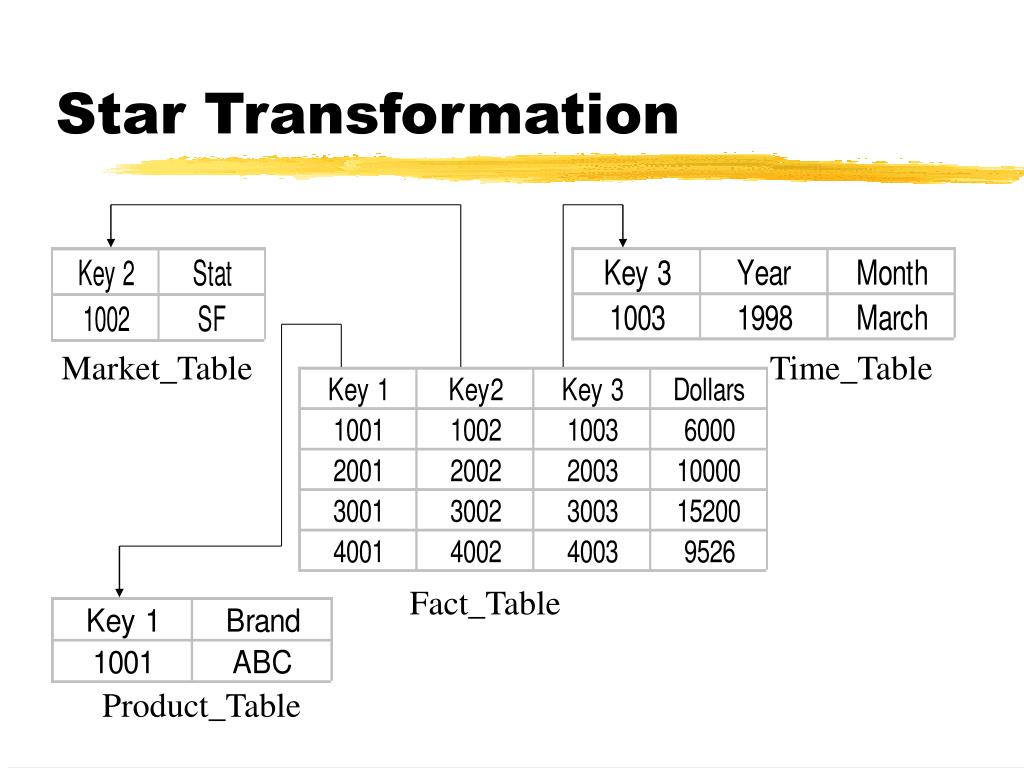 Star Transformation

| Key 2 | Stat |
|---|---|
| 1002 | SF |

Market_Table

| Key 3 | Year | Month |
|---|---|---|
| 1003 | 1998 | March |

Time_Table

| Key 1 | Key2 | Key 3 | Dollars |
|---|---|---|---|
| 1001 | 1002 | 1003 | 6000 |
| 2001 | 2002 | 2003 | 10000 |
| 3001 | 3002 | 3003 | 15200 |
| 4001 | 4002 | 4003 | 9526 |

Fact_Table

| Key 1 | Brand |
|---|---|
| 1001 | ABC |

Product_Table